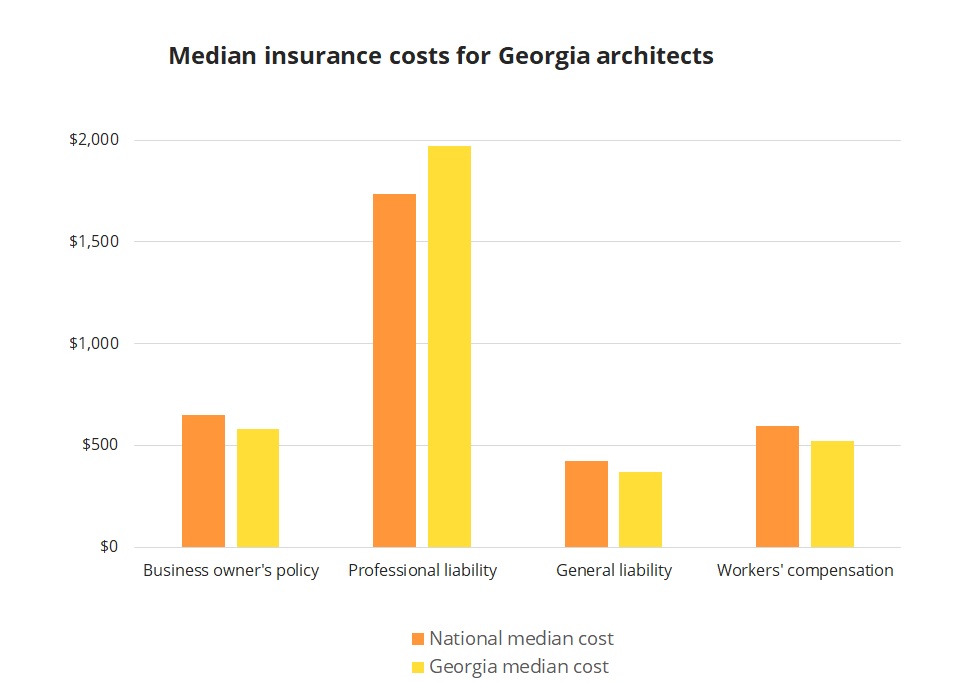 Median insurance costs for Georgia architects

$2,000
$1,500
$1,000
$500
$0

Business owner's policy
Professional liability
General liability
Workers' compensation

National median cost
Georgia median cost